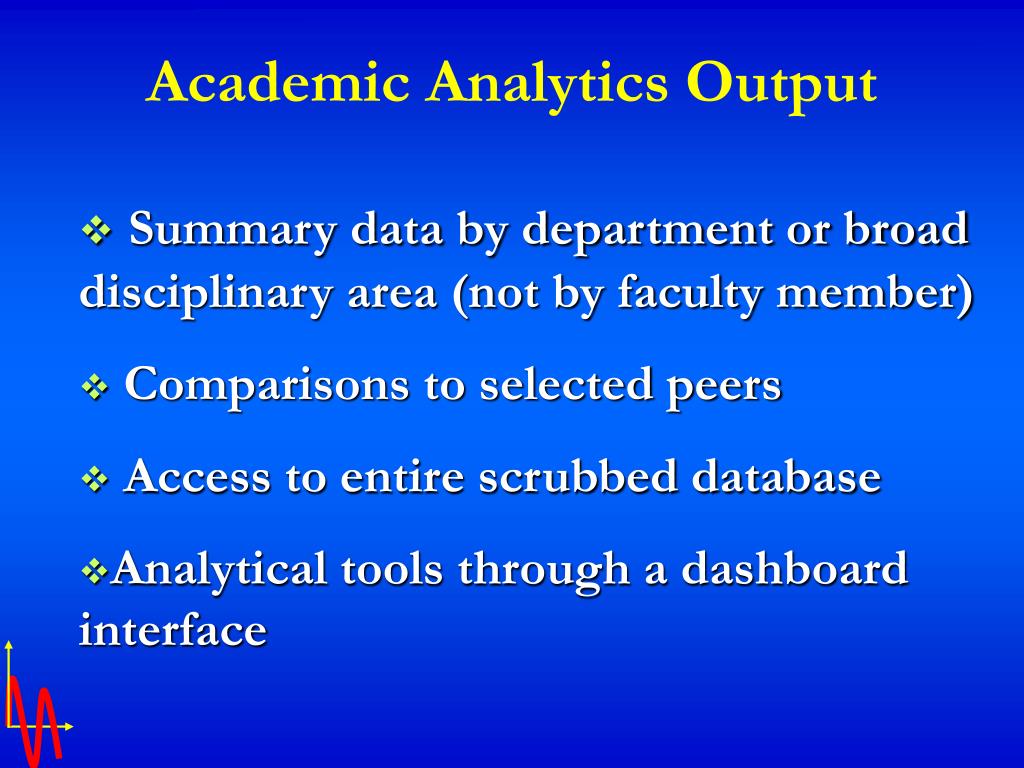 Academic Analytics Output

❖ Summary data by department or broad disciplinary area (not by faculty member)

❖ Comparisons to selected peers

❖ Access to entire scrubbed database

❖Analytical tools through a dashboard interface